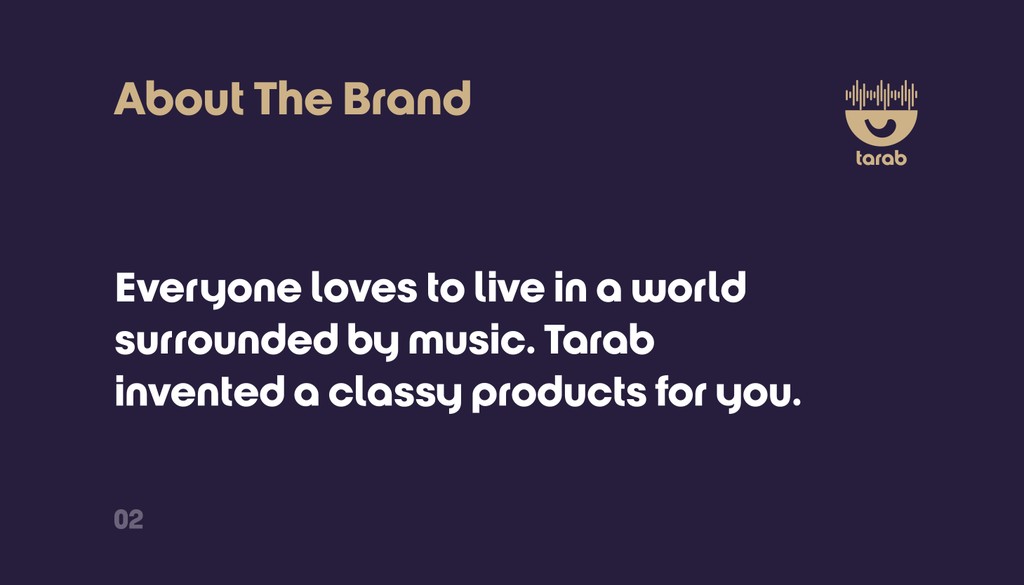 About The Brand

tarab

Everyone loves to live in a world surrounded by music. Tarab invented a classy products for you.

02